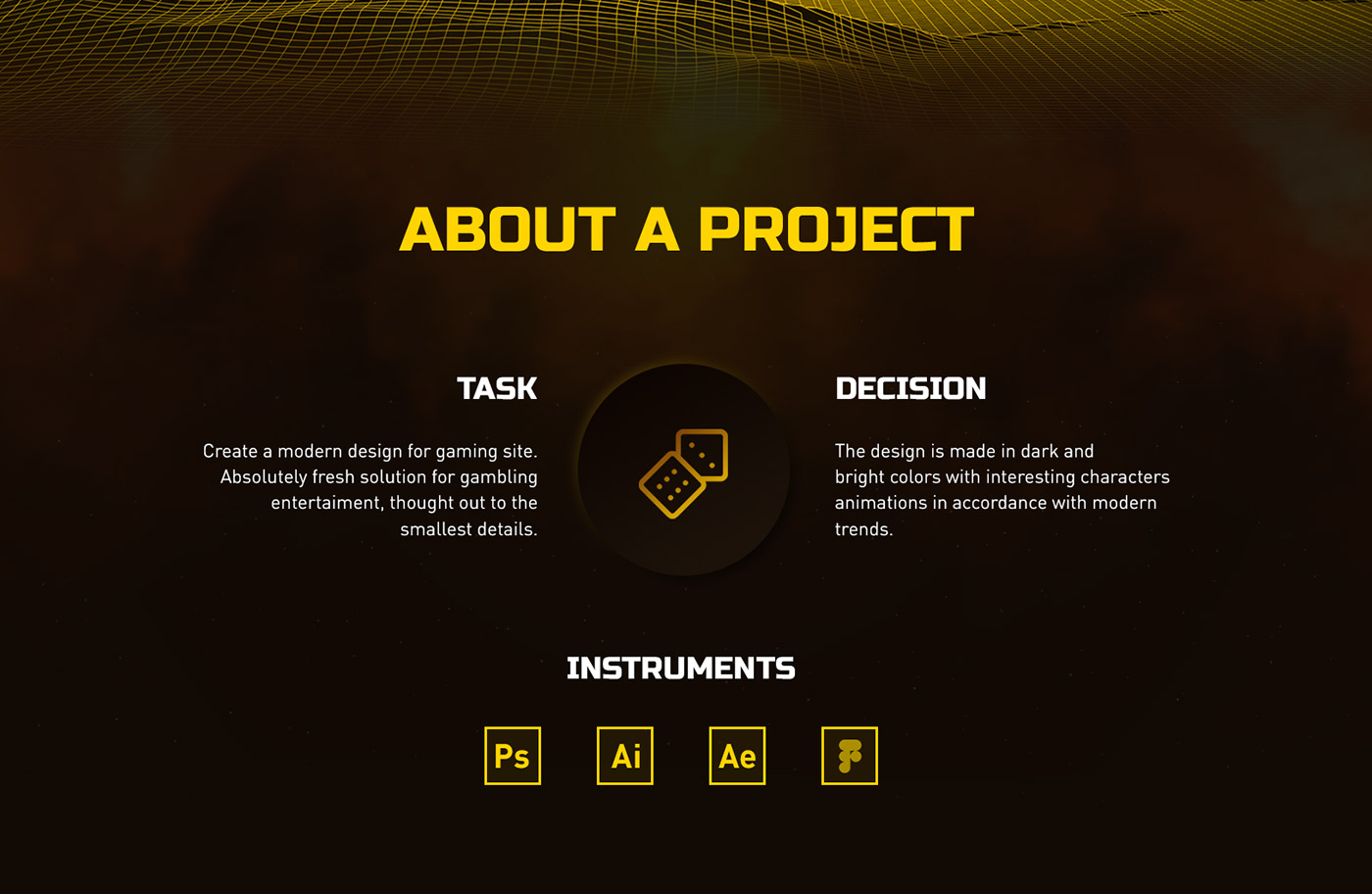 ABOUT A PROJECT

TASK

Create a modern design for gaming site. Absolutely fresh solution for gambling entertaiment, thought out to the smallest details.

DECISION

The design is made in dark and bright colors with interesting characters animations in accordance with modern trends.

INSTRUMENTS

Ps Ai Ae